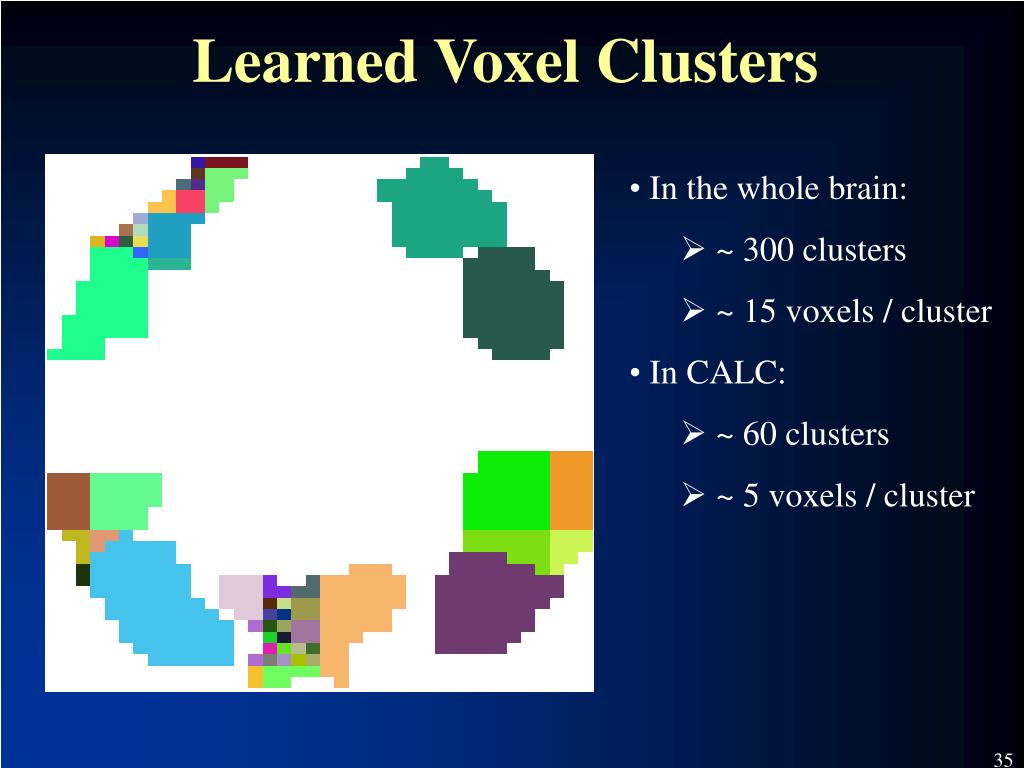 Learned Voxel Clusters

• In the whole brain:

➢ ~ 300 clusters

➢ ~ 15 voxels / cluster

• In CALC:

➢ ~ 60 clusters

➢ ~ 5 voxels / cluster

35